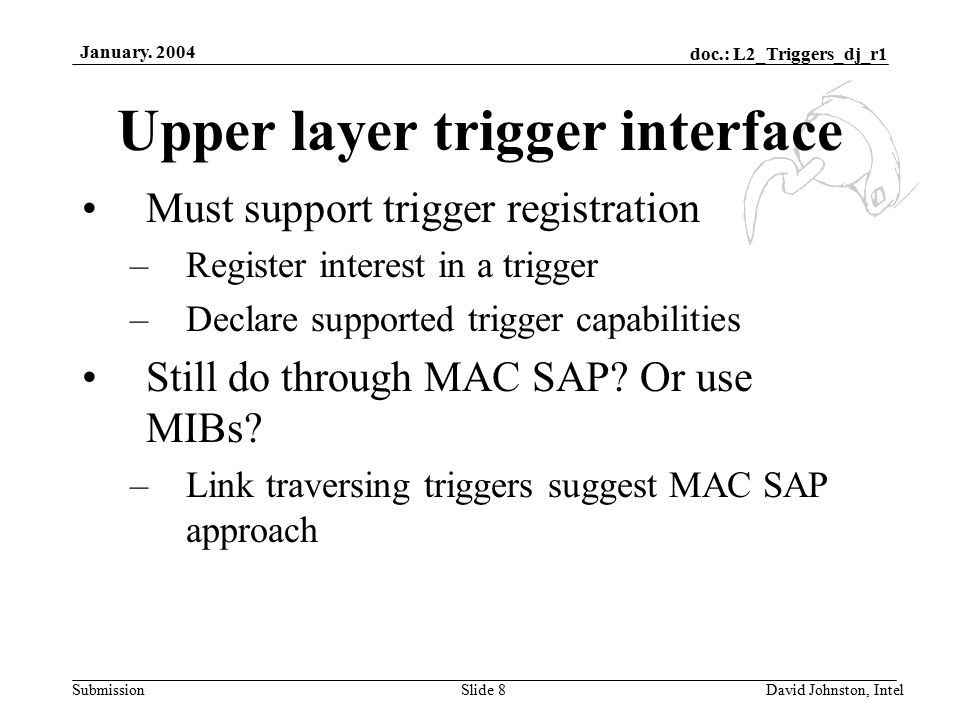 January. 2004

doc.: L2_Triggers_dj_r1

Upper layer trigger interface

• Must support trigger registration
– Register interest in a trigger
– Declare supported trigger capabilities

• Still do through MAC SAP? Or use MIBs?
– Link traversing triggers suggest MAC SAP approach

Submission

Slide 8

David Johnston, Intel